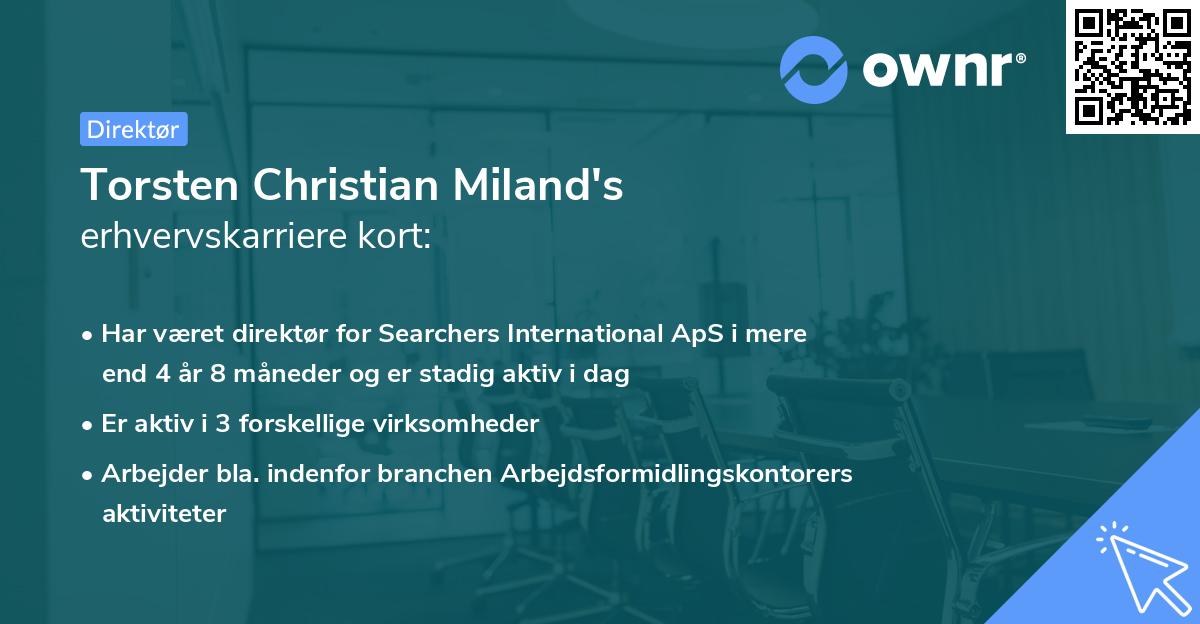 ownr®

Direktør

Torsten Christian Miland's
erhvervskarriere kort:

• Har været direktør for Searchers International ApS i mere end 4 år 8 måneder og er stadig aktiv i dag

• Er aktiv i 3 forskellige virksomheder

• Arbejder bla. indenfor branchen Arbejdsformidlingskontorers aktiviteter